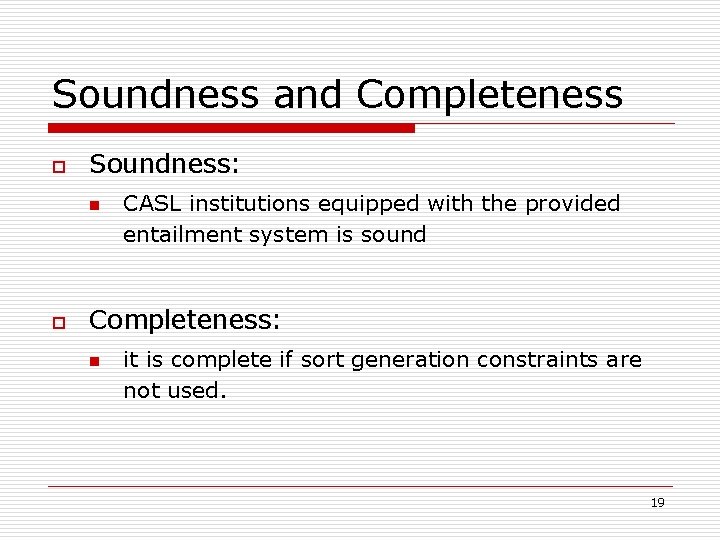 Soundness and Completeness

Soundness:

CASL institutions equipped with the provided entailment system is sound

Completeness:

it is complete if sort generation constraints are not used.

19